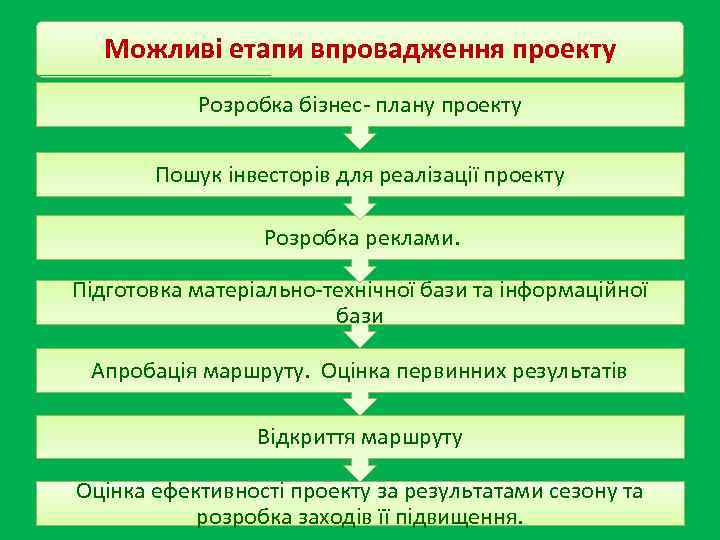 Можливі етапи впровадження проекту

Розробка бізнес- плану проекту

Пошук інвесторів для реалізації проекту

Розробка реклами.

Підготовка матеріально-технічної бази та інформаційної бази

Апробація маршруту. Оцінка первинних результатів

Відкриття маршруту

Оцінка ефективності проекту за результатами сезону та розробка заходів її підвищення.